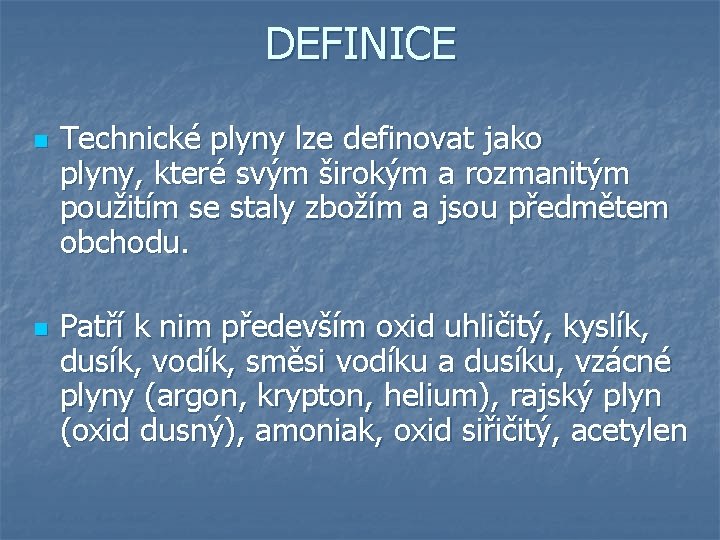 DEFINICE

Technické plyny lze definovat jako plyny, které svým širokým a rozmanitým použitím se staly zbožím a jsou předmětem obchodu.

Patří k nim především oxid uhličitý, kyslík, dusík, vodík, směsi vodíku a dusíku, vzácné plyny (argon, krypton, helium), rajský plyn (oxid dusný), amoniak, oxid siřičitý, acetylen